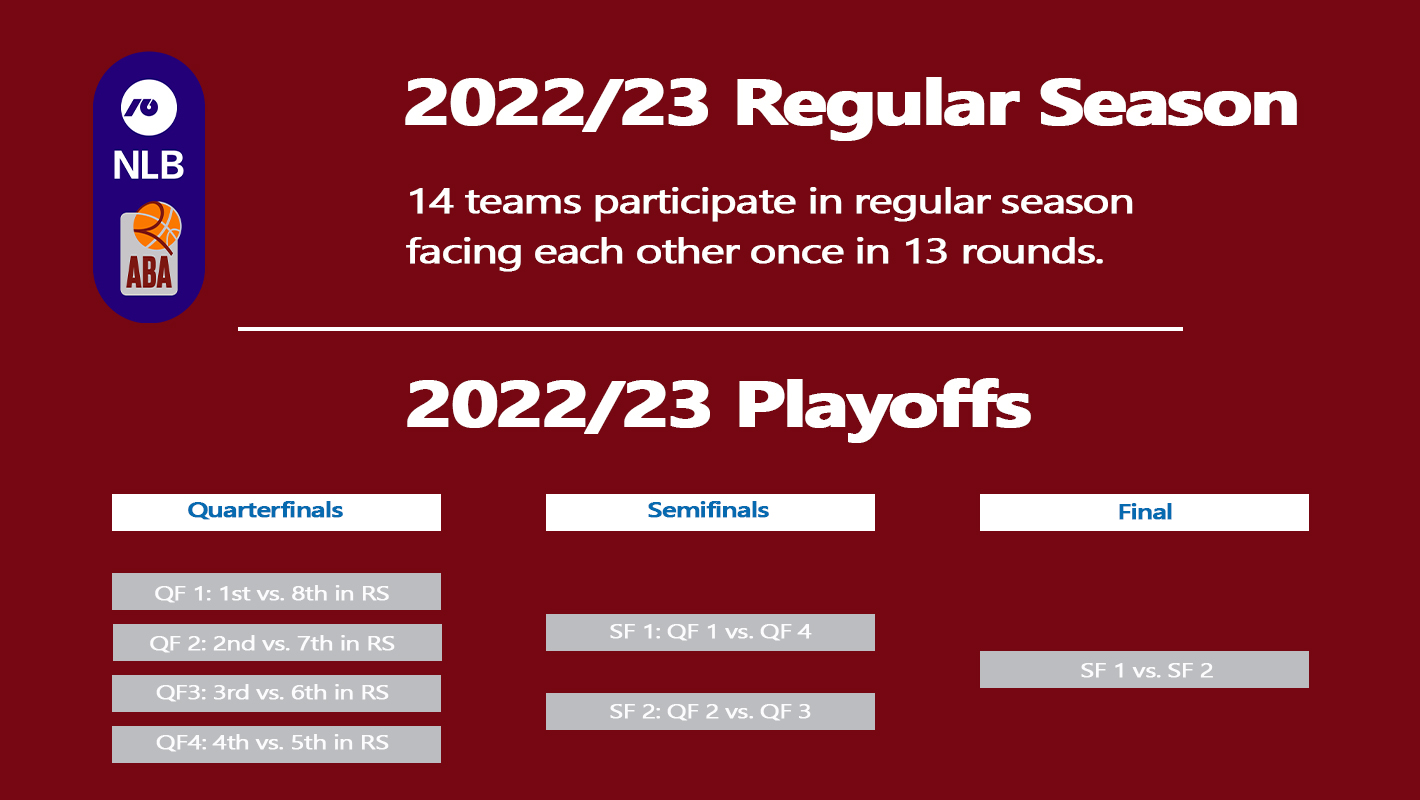 NLB
ABA

2022/23 Regular Season

14 teams participate in regular season facing each other once in 13 rounds.

2022/23 Playoffs

Quarterfinals

QF 1: 1st vs. 8th in RS

QF 2: 2nd vs. 7th in RS

QF3: 3rd vs. 6th in RS

QF4: 4th vs. 5th in RS

Semifinals

SF 1: QF 1 vs. QF 4

SF 2: QF 2 vs. QF 3

Final

SF 1 vs. SF 2